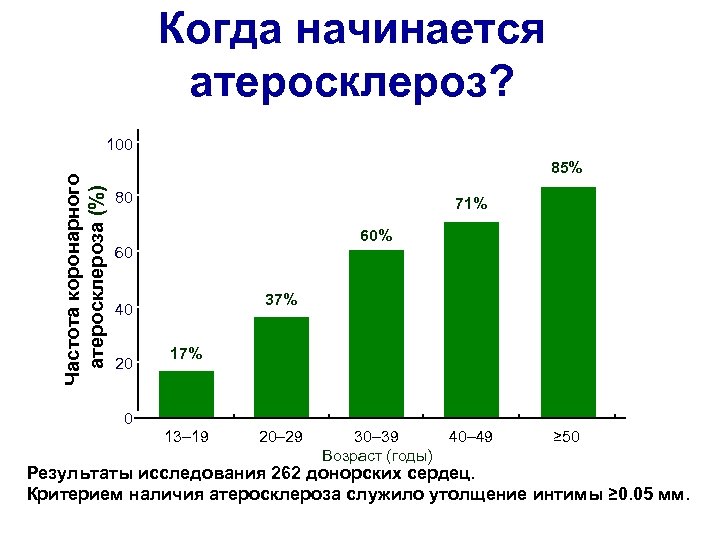 Когда начинается атеросклероз?

Частота коронарного атеросклероза (%)

100
80
60
40
20
0

17%
37%
60%
71%
85%

13–19
20–29
30–39
40–49
≥50

Возраст (годы)

Результаты исследования 262 донорских сердец.
Критерием наличия атеросклероза служило утолщение интимы ≥0.05 мм.